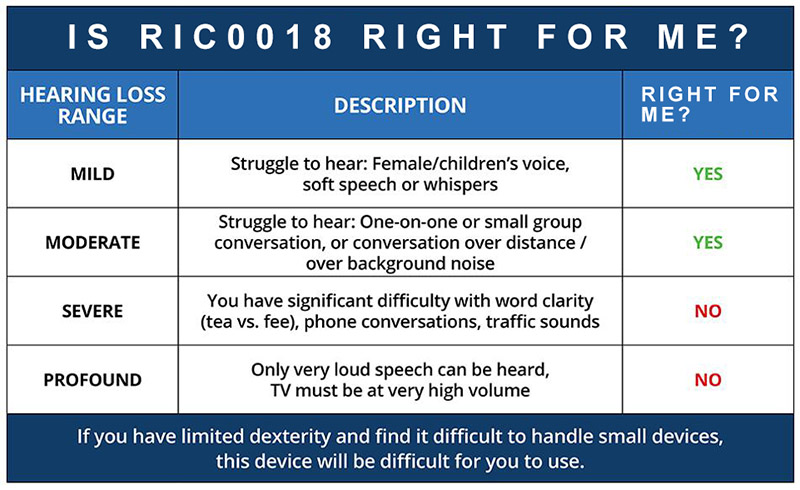 IS RIC0018 RIGHT FOR ME?

| HEARING LOSS RANGE | DESCRIPTION | RIGHT FOR ME? |
|---|---|---|
| MILD | Struggle to hear: Female/children's voice, soft speech or whispers | YES |
| MODERATE | Struggle to hear: One-on-one or small group conversation, or conversation over distance / over background noise | YES |
| SEVERE | You have significant difficulty with word clarity (tea vs. fee), phone conversations, traffic sounds | NO |
| PROFOUND | Only very loud speech can be heard, TV must be at very high volume | NO |

If you have limited dexterity and find it difficult to handle small devices, this device will be difficult for you to use.